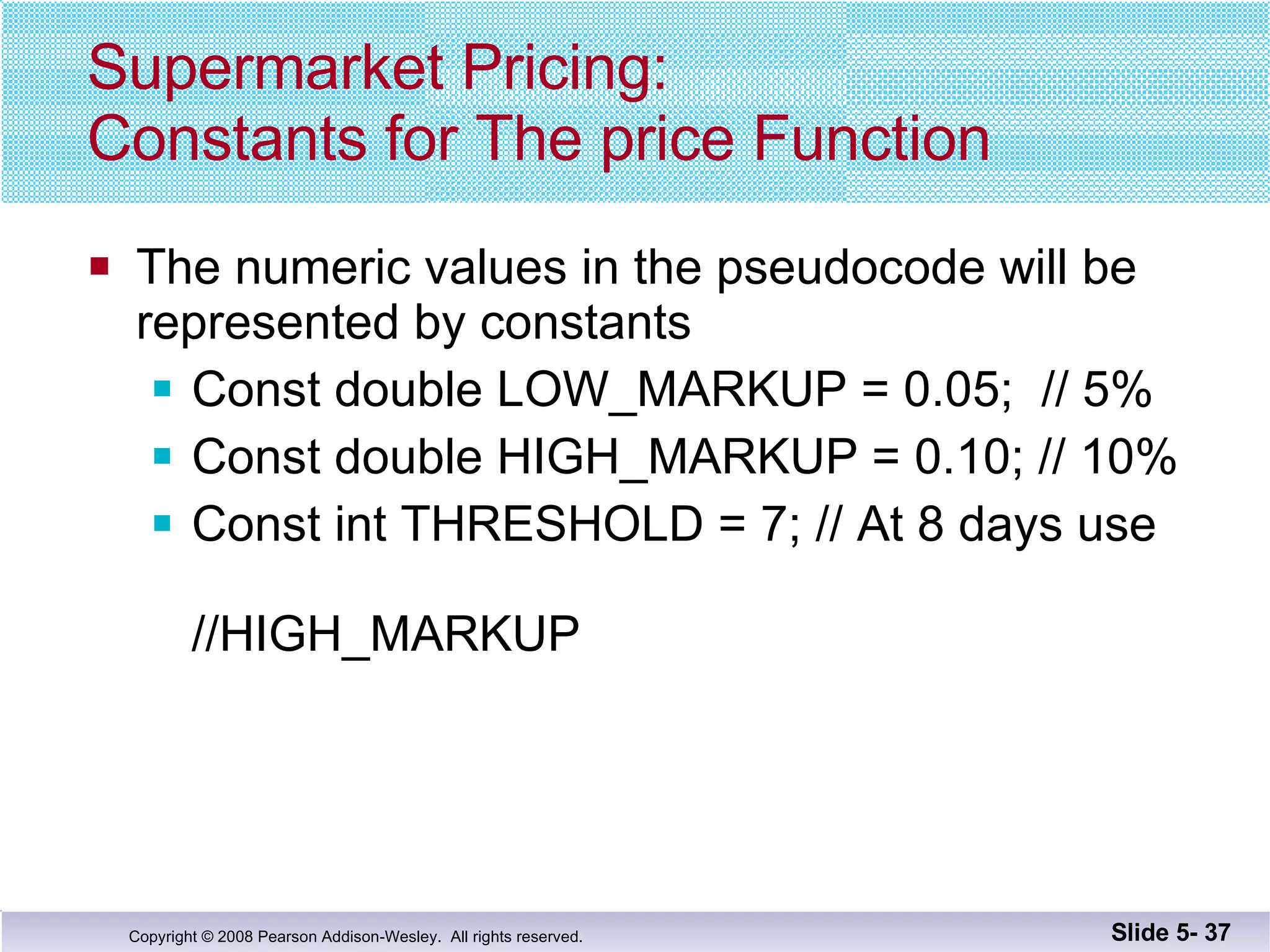 Supermarket Pricing:
Constants for The price Function

The numeric values in the pseudocode will be represented by constants

Const double LOW_MARKUP = 0.05;  // 5%

Const double HIGH_MARKUP = 0.10; // 10%

Const int THRESHOLD = 7; // At 8 days use

//HIGH_MARKUP

Copyright © 2008 Pearson Addison-Wesley.  All rights reserved.

Slide 5- 37